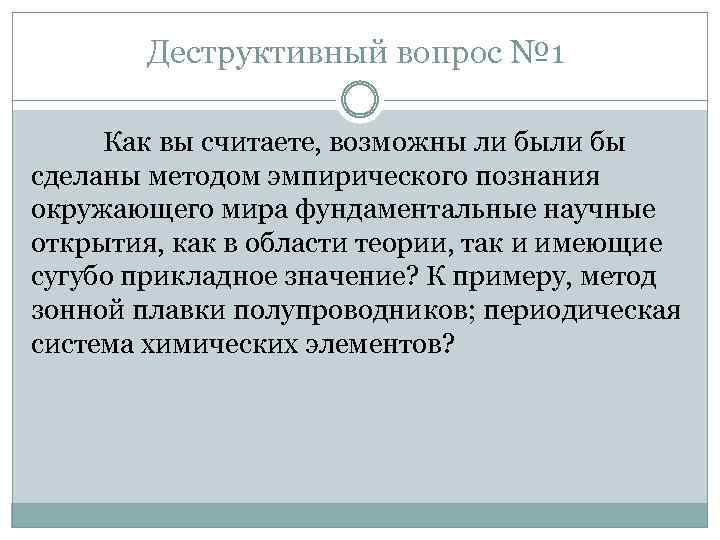 Деструктивный вопрос №1

Как вы считаете, возможны ли были бы сделаны методом эмпирического познания окружающего мира фундаментальные научные открытия, как в области теории, так и имеющие сугубо прикладное значение? К примеру, метод зонной плавки полупроводников; периодическая система химических элементов?